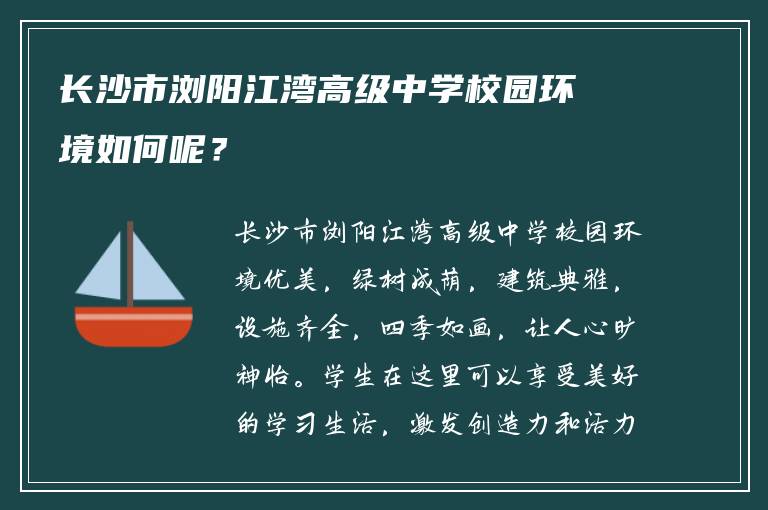 长沙市浏阳江湾高级中学校园环境如何呢？

长沙市浏阳江湾高级中学校园环境优美，绿树成荫，建筑典雅，设施齐全，四季如画，让人心旷神怡。学生在这里可以享受美好的学习生活，激发创造力和活力